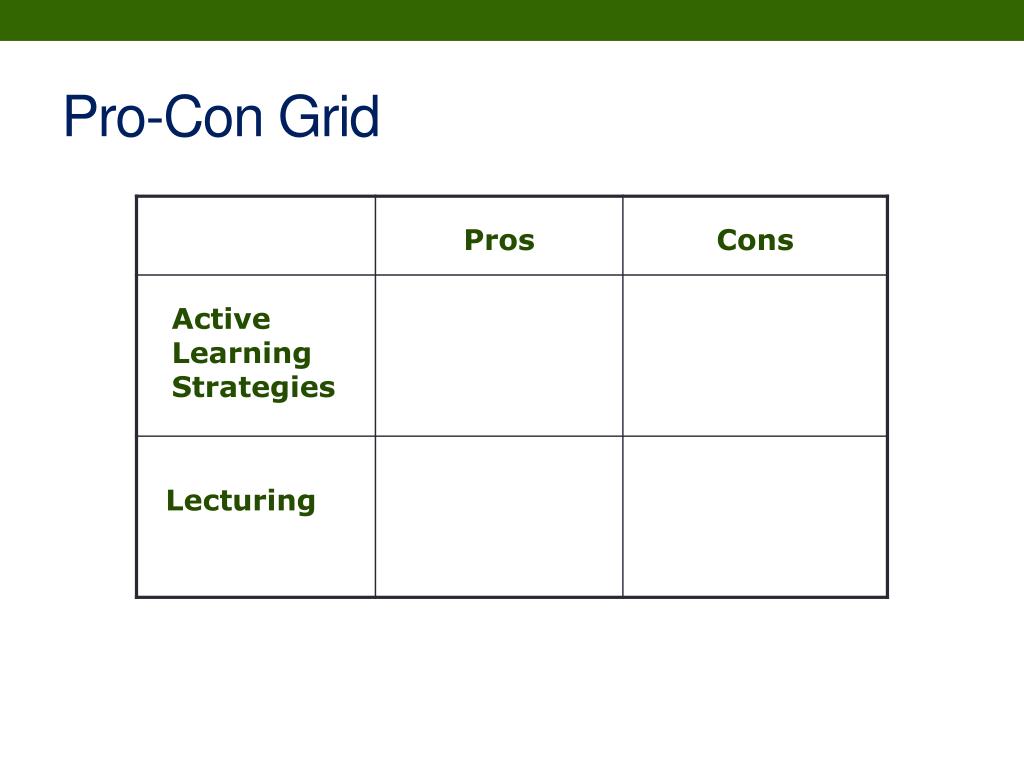 Pro-Con Grid

| | Pros | Cons |
|---|---|---|
| Active Learning Strategies | | |
| Lecturing | | |